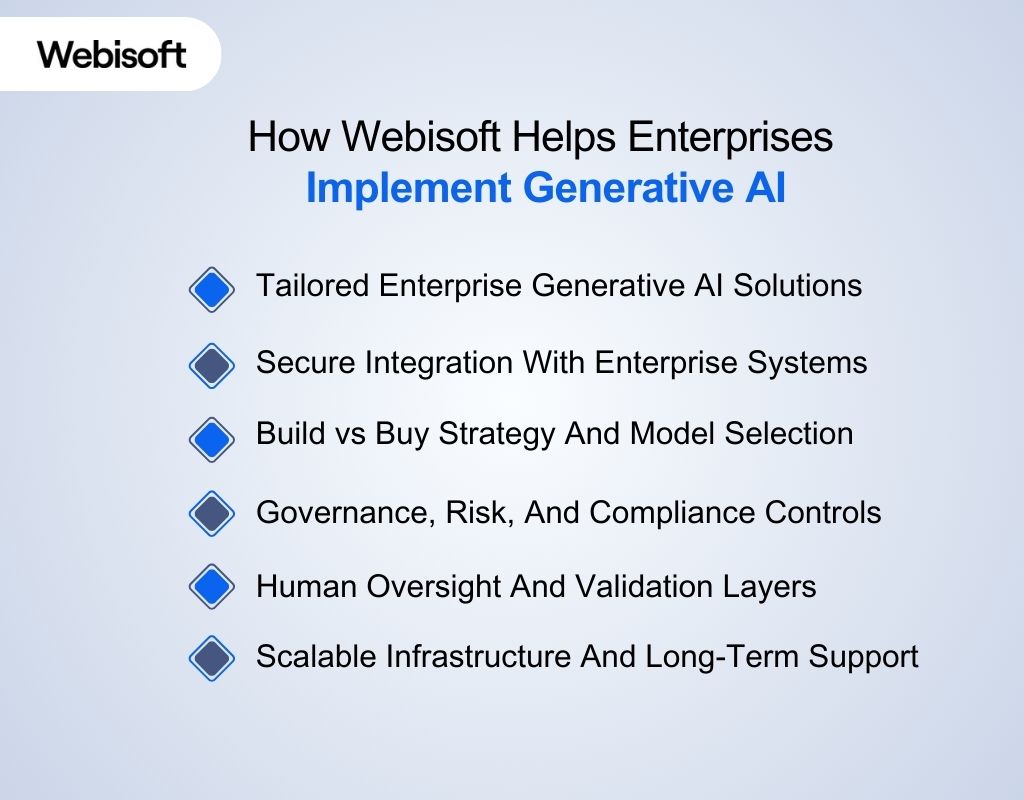 Webisoft

How Webisoft Helps Enterprises
Implement Generative AI

Tailored Enterprise Generative AI Solutions

Secure Integration With Enterprise Systems

Build vs Buy Strategy And Model Selection

Governance, Risk, And Compliance Controls

Human Oversight And Validation Layers

Scalable Infrastructure And Long-Term Support